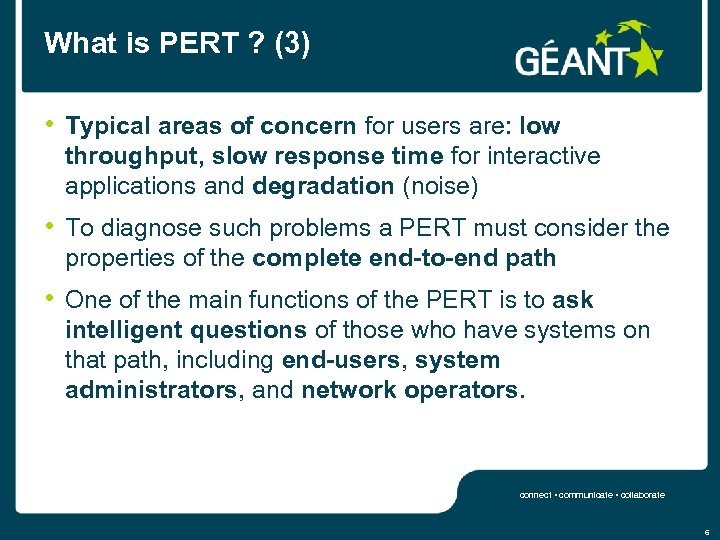 What is PERT ? (3)

GÉANT

• Typical areas of concern for users are: low throughput, slow response time for interactive applications and degradation (noise)

• To diagnose such problems a PERT must consider the properties of the complete end-to-end path

• One of the main functions of the PERT is to ask intelligent questions of those who have systems on that path, including end-users, system administrators, and network operators.

connect • communicate • collaborate

6